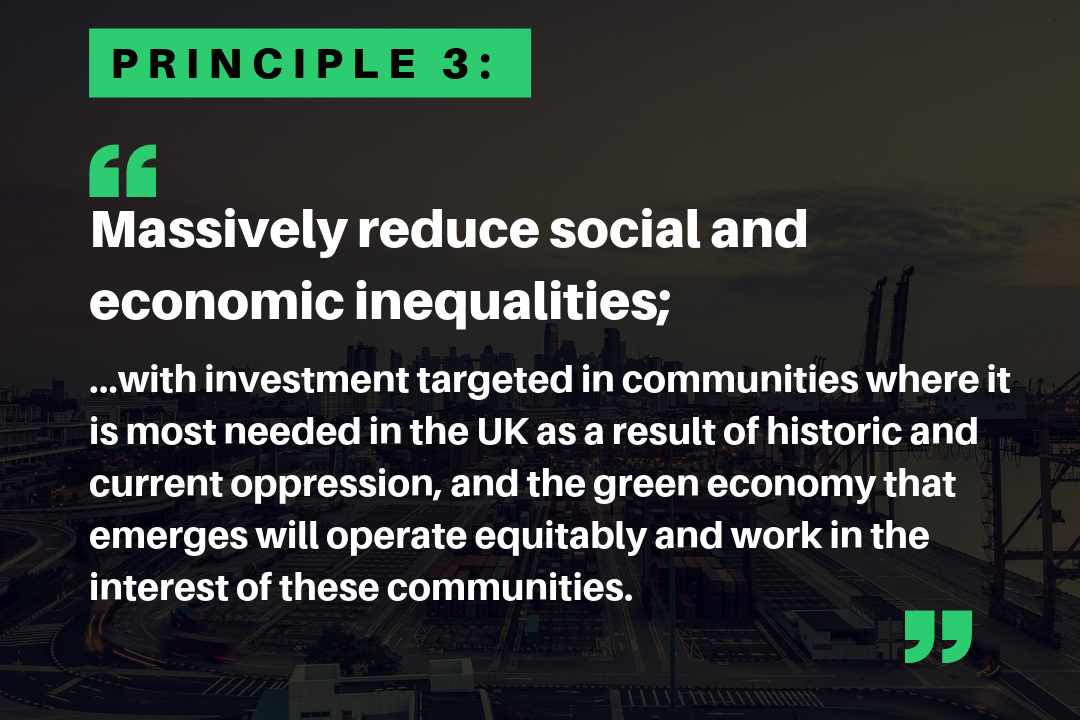 PRINCIPLE 3:

“

Massively reduce social and economic inequalities;

...with investment targeted in communities where it is most needed in the UK as a result of historic and current oppression, and the green economy that emerges will operate equitably and work in the interest of these communities.

”